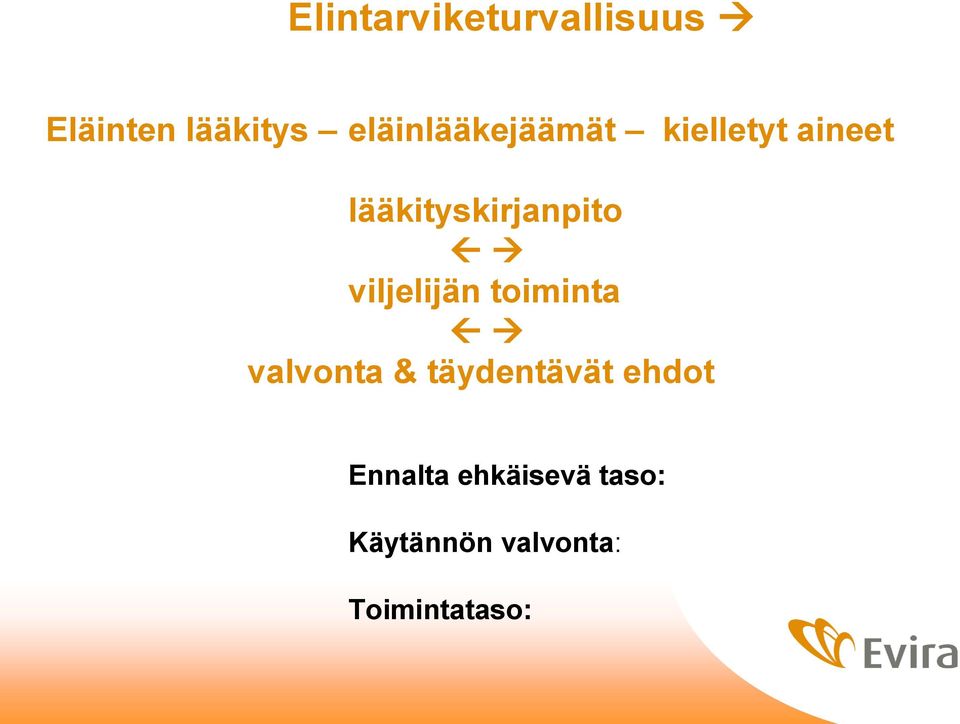 Elintarviketurvallisuus →

Eläinten lääkitys – eläinlääkejäämät – kielletyt aineet

lääkityskirjanpito
← →
viljelijän toiminta
← →
valvonta & täydentävät ehdot

Ennalta ehkäisevä taso:

Käytännön valvonta:

Toimintataso:

Evira